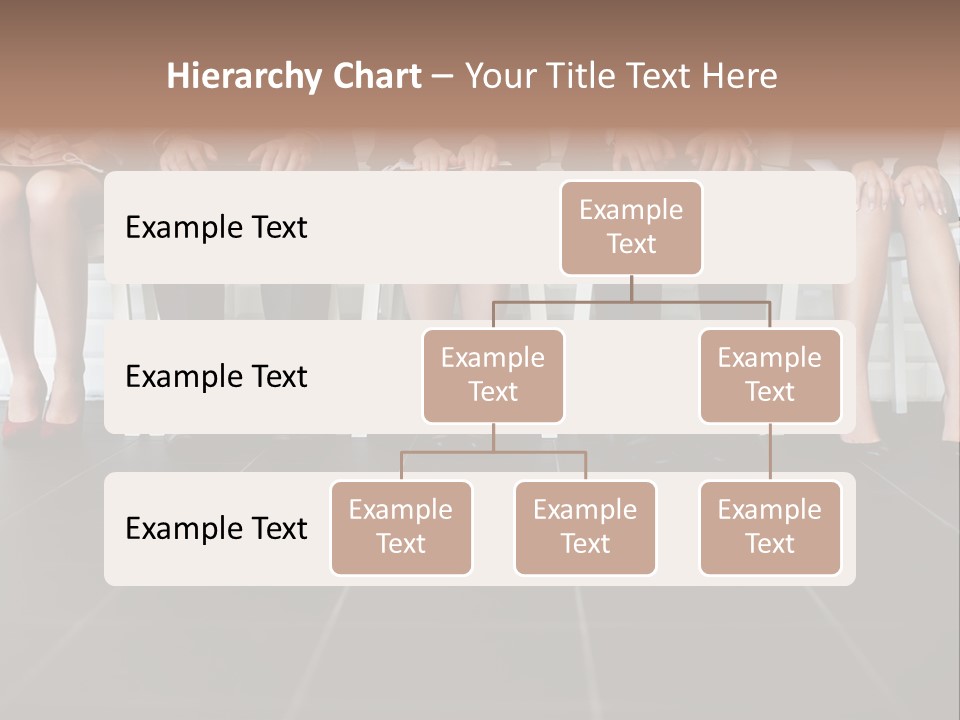 Hierarchy Chart – Your Title Text Here

Example Text

Example Text

Example Text

Example Text

Example Text

Example Text

Example Text

Example Text

Example Text